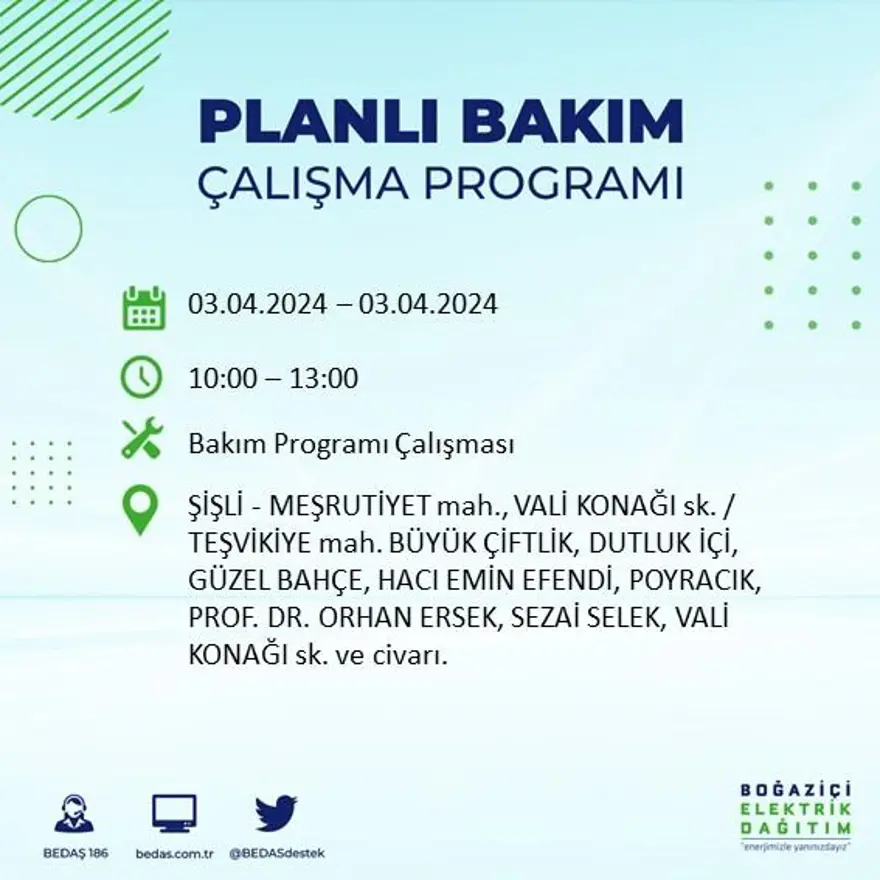 PLANLI BAKIM
ÇALIŞMA PROGRAMI

03.04.2024 – 03.04.2024

10:00 – 13:00

Bakım Programı Çalışması

ŞİŞLİ - MEŞRUTİYET mah., VALİ KONAĞI sk. / TEŞVİKİYE mah. BÜYÜK ÇİFTLİK, DUTLUK İÇİ, GÜZEL BAHÇE, HACI EMİN EFENDİ, POYRACIK, PROF. DR. ORHAN ERSEK, SEZAİ SELEK, VALİ KONAĞI sk. ve civarı.

BEDAŞ 186
bedas.com.tr
@BEDASdestek

BOĞAZİÇİ
ELEKTRİK
DAĞITIM
"enerjimizle yanınızdayız"